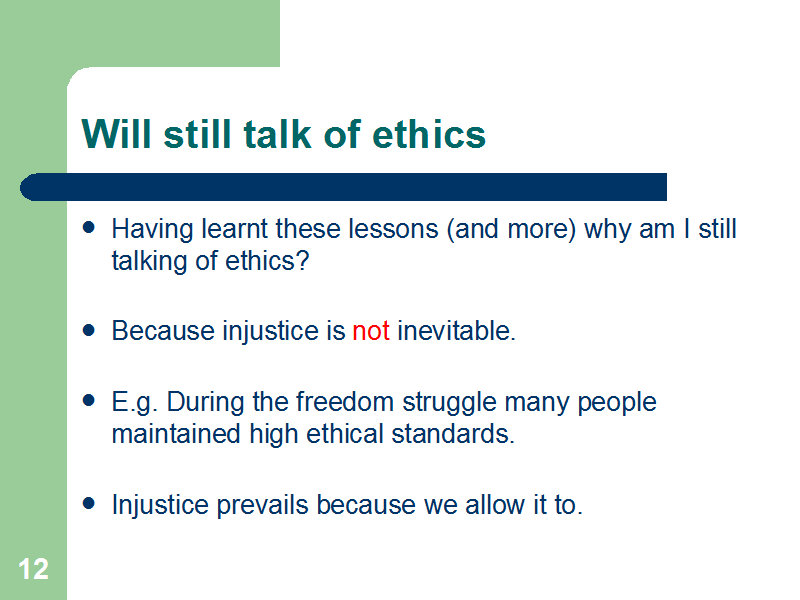 Will still talk of ethics

- Having learnt these lessons (and more) why am I still talking of ethics?

- Because injustice is not inevitable.

- E.g. During the freedom struggle many people maintained high ethical standards.

- Injustice prevails because we allow it to.

12